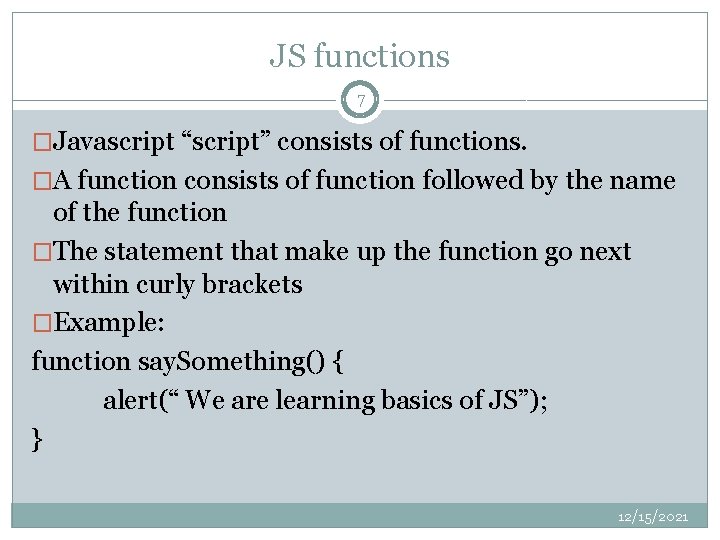 JS functions

7

□Javascript “script” consists of functions.

□A function consists of function followed by the name of the function

□The statement that make up the function go next within curly brackets

□Example:

function saySomething() {
alert(“ We are learning basics of JS”);
}

12/15/2021